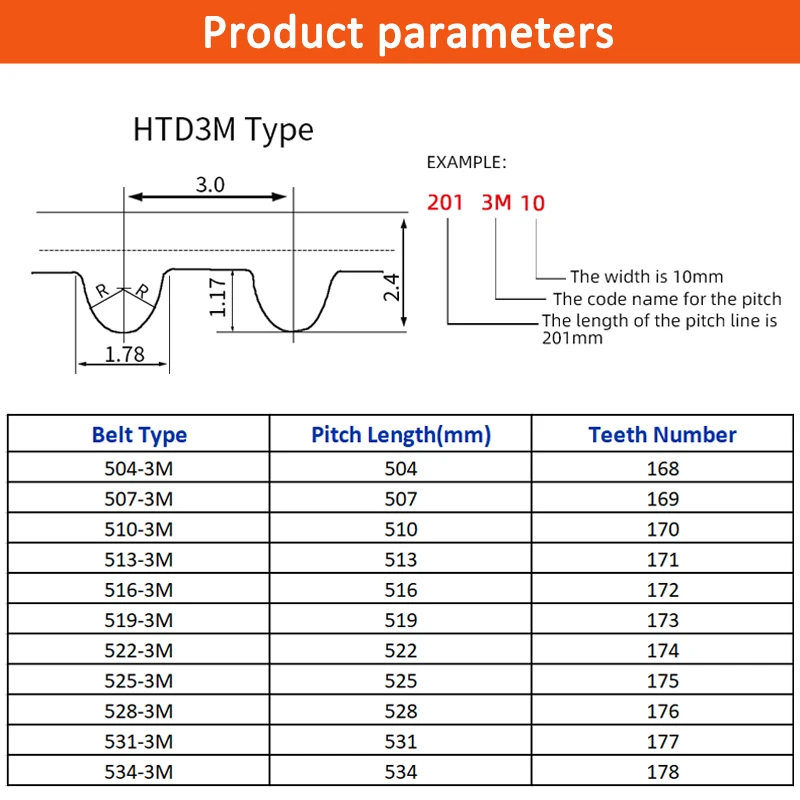 Product parameters

HTD3M Type

3.0

R R

1.17

2.4

1.78

EXAMPLE:

201 3M 10

The width is 10mm

The code name for the pitch

The length of the pitch line is 201mm

| Belt Type | Pitch Length(mm) | Teeth Number |
|---|---|---|
| 504-3M | 504 | 168 |
| 507-3M | 507 | 169 |
| 510-3M | 510 | 170 |
| 513-3M | 513 | 171 |
| 516-3M | 516 | 172 |
| 519-3M | 519 | 173 |
| 522-3M | 522 | 174 |
| 525-3M | 525 | 175 |
| 528-3M | 528 | 176 |
| 531-3M | 531 | 177 |
| 534-3M | 534 | 178 |